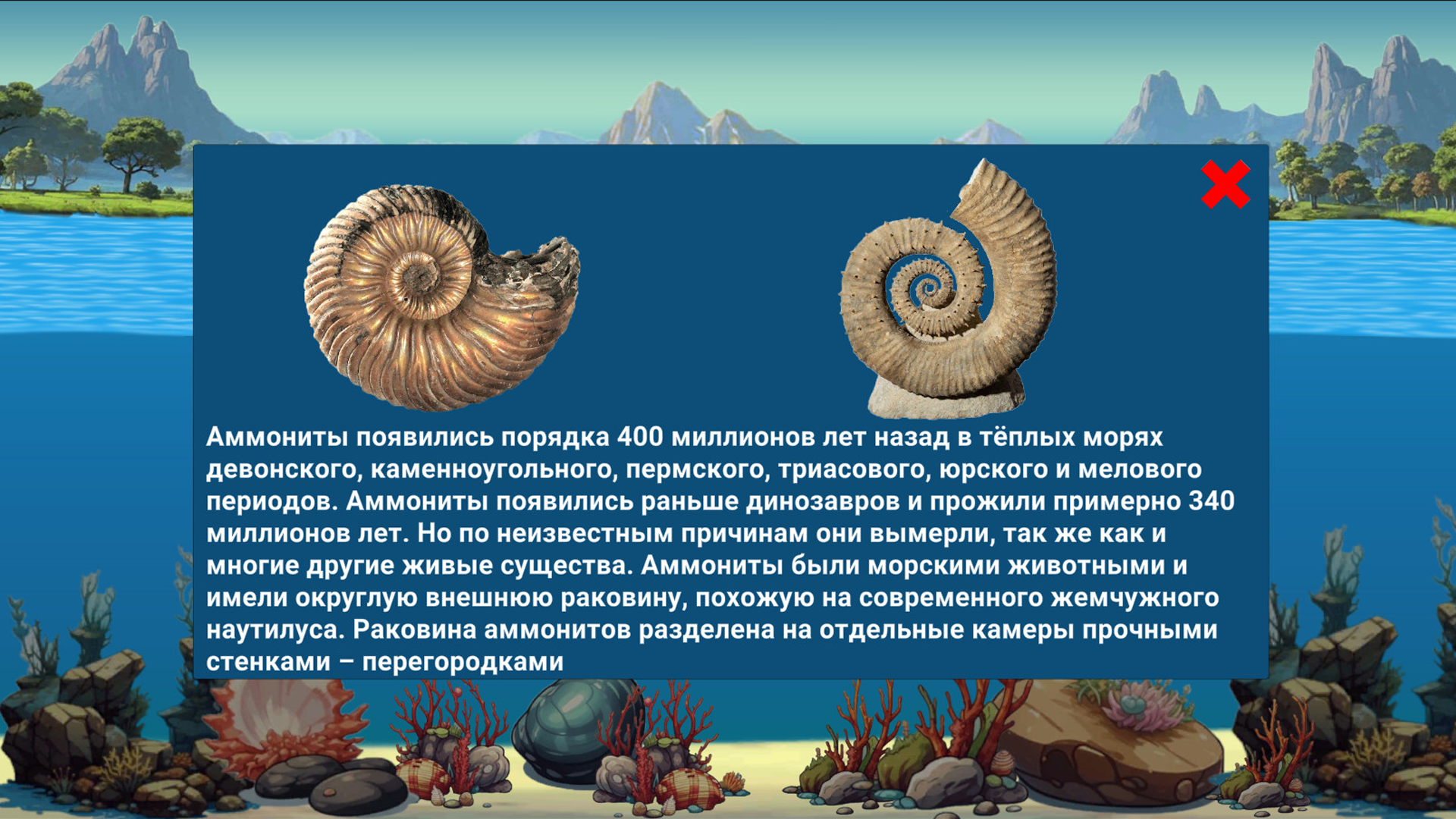 Аммониты появились порядка 400 миллионов лет назад в тёплых морях девонского, каменноугольного, пермского, триасового, юрского и мелового периодов. Аммониты появились раньше динозавров и прожили примерно 340 миллионов лет. Но по неизвестным причинам они вымерли, так же как и многие другие живые существа. Аммониты были морскими животными и имели округлую внешнюю раковину, похожую на современного жемчужного наутилуса. Раковина аммонитов разделена на отдельные камеры прочными стенками – перегородками